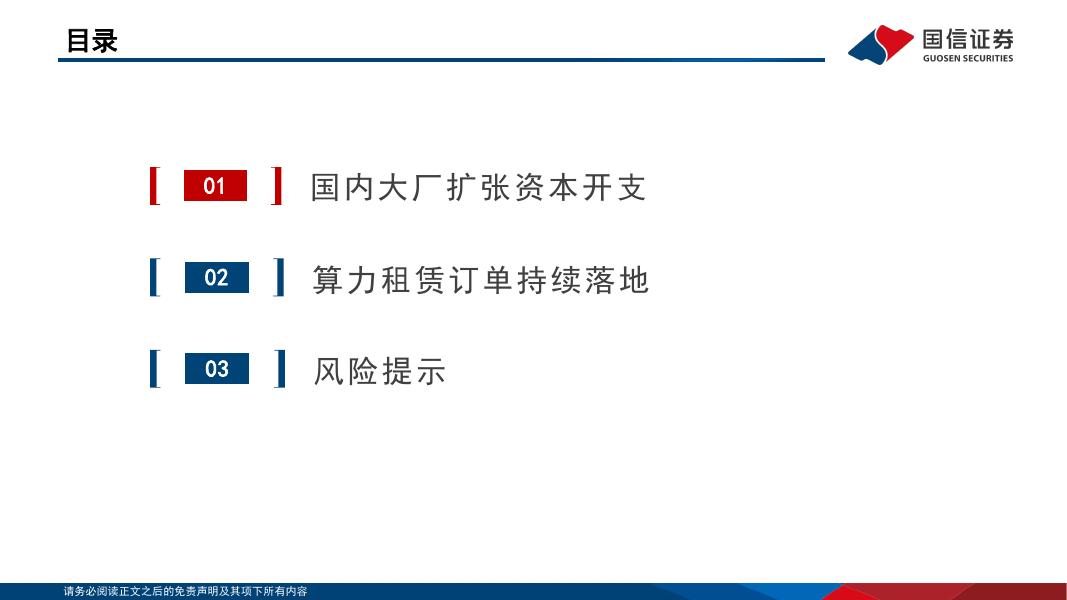 目录

国信证券
GUOSEN SECURITIES

01 国内大厂扩张资本开支

02 算力租赁订单持续落地

03 风险提示

请务必阅读正文之后的免责声明及其项下所有内容